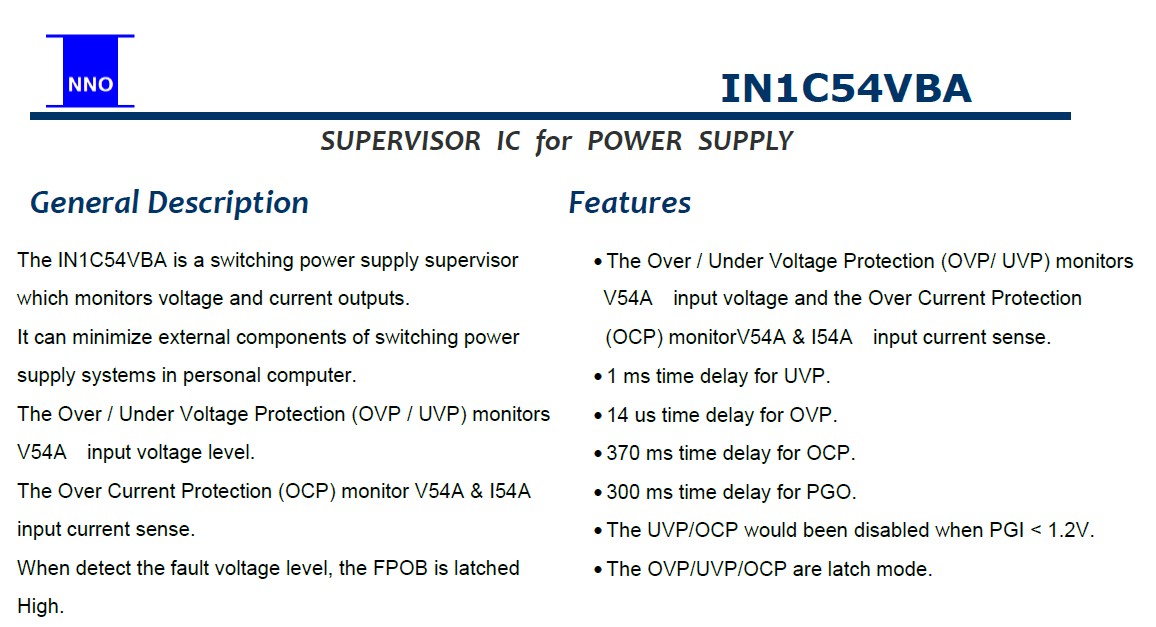 NNO

IN1C54VBA

SUPERVISOR IC for POWER SUPPLY

General Description

The IN1C54VBA is a switching power supply supervisor which monitors voltage and current outputs.
It can minimize external components of switching power supply systems in personal computer.
The Over / Under Voltage Protection (OVP / UVP) monitors V54A input voltage level.
The Over Current Protection (OCP) monitor V54A & I54A input current sense.
When detect the fault voltage level, the FPOB is latched High.

Features

• The Over / Under Voltage Protection (OVP/ UVP) monitors V54A input voltage and the Over Current Protection (OCP) monitorV54A & I54A input current sense.
• 1 ms time delay for UVP.
• 14 us time delay for OVP.
• 370 ms time delay for OCP.
• 300 ms time delay for PGO.
• The UVP/OCP would been disabled when PGI < 1.2V.
• The OVP/UVP/OCP are latch mode.